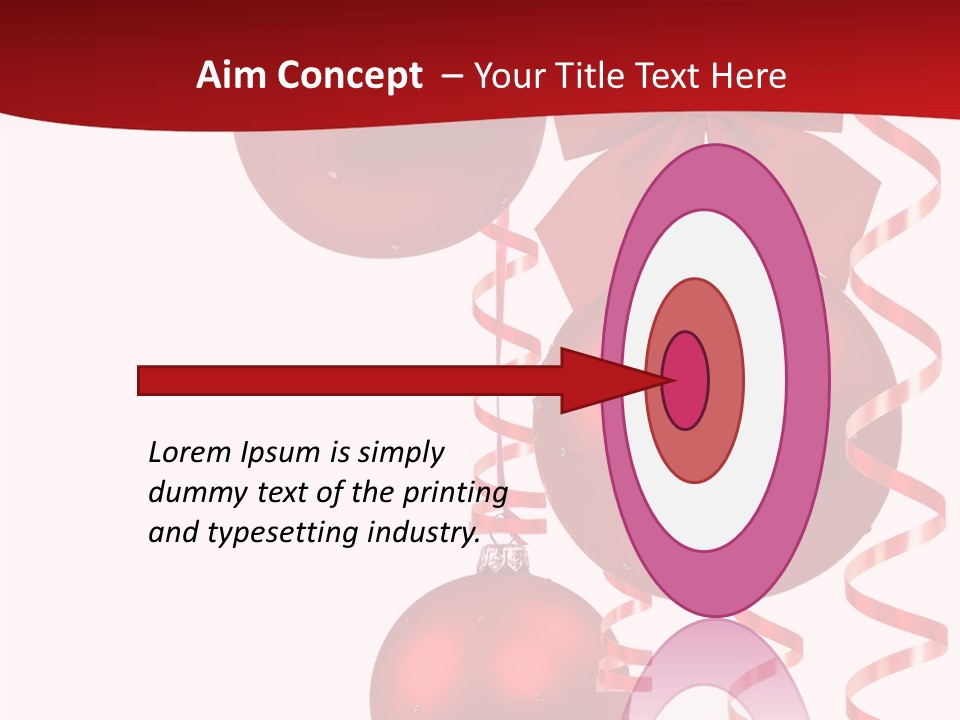 Aim Concept – Your Title Text Here

Lorem Ipsum is simply dummy text of the printing and typesetting industry.